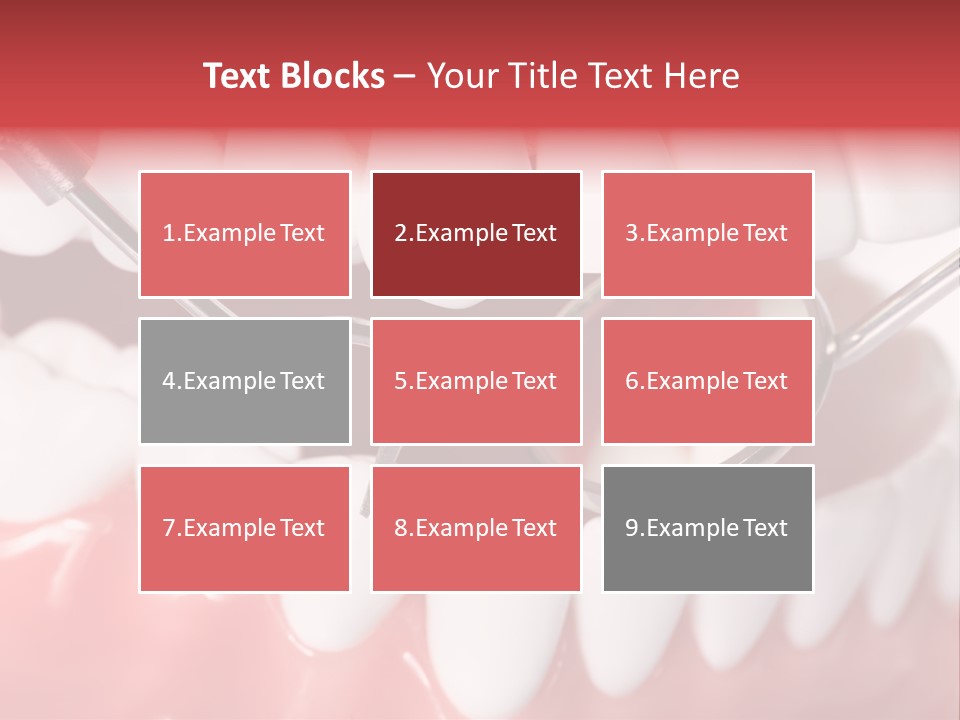 Text Blocks – Your Title Text Here

1.Example Text

2.Example Text

3.Example Text

4.Example Text

5.Example Text

6.Example Text

7.Example Text

8.Example Text

9.Example Text